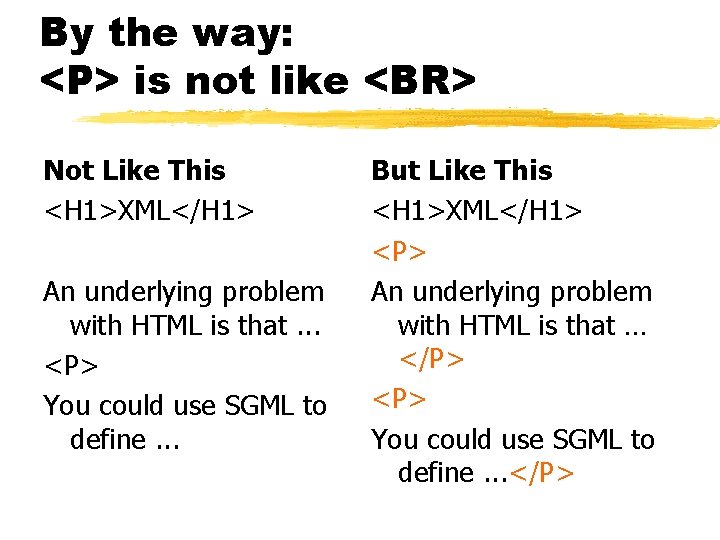 By the way:
<P> is not like <BR>

Not Like This

<H1>XML</H1>

An underlying problem with HTML is that ...

<P>

You could use SGML to define ...

But Like This

<H1>XML</H1>

<P>

An underlying problem with HTML is that ... </P>

<P>

You could use SGML to define ...</P>